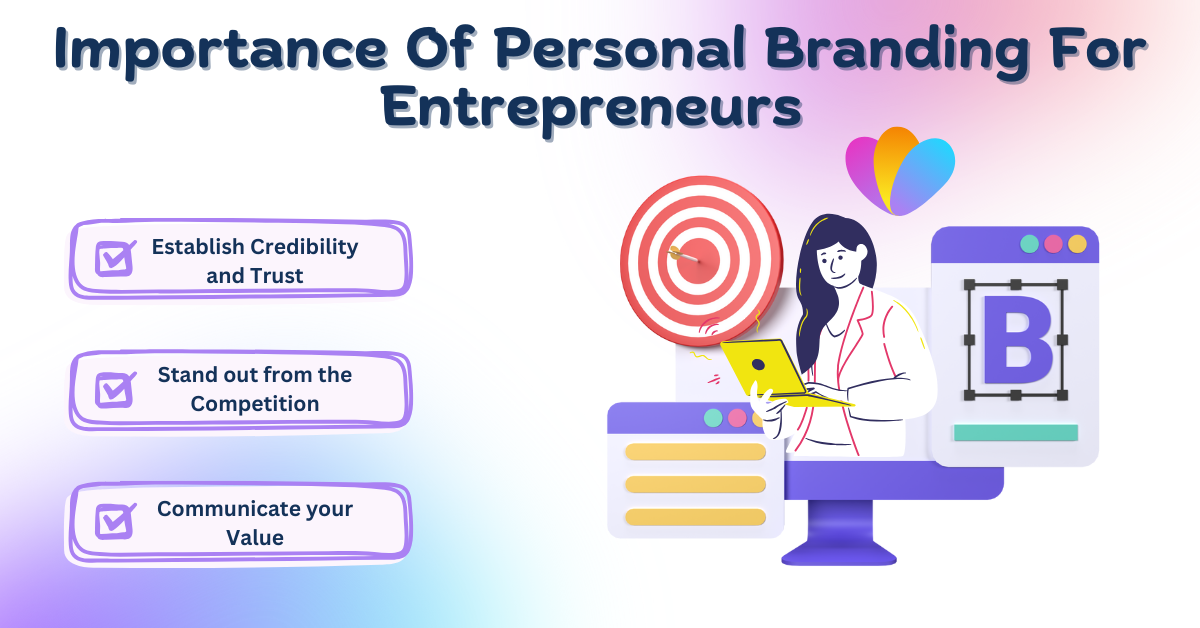 Importance Of Personal Branding For Entrepreneurs

Establish Credibility and Trust

Stand out from the Competition

Communicate your Value

B